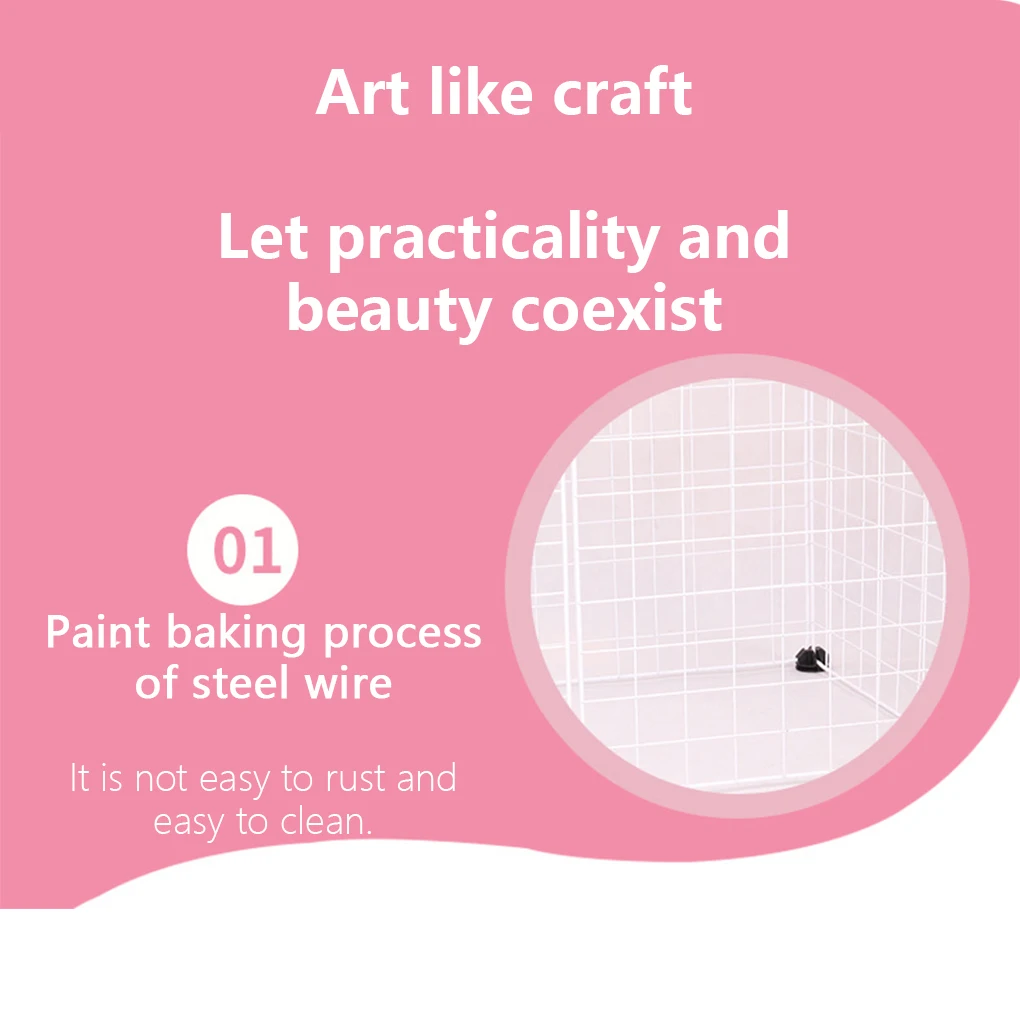 Art like craft

Let practicality and beauty coexist

01

Paint baking process of steel wire

It is not easy to rust and easy to clean.